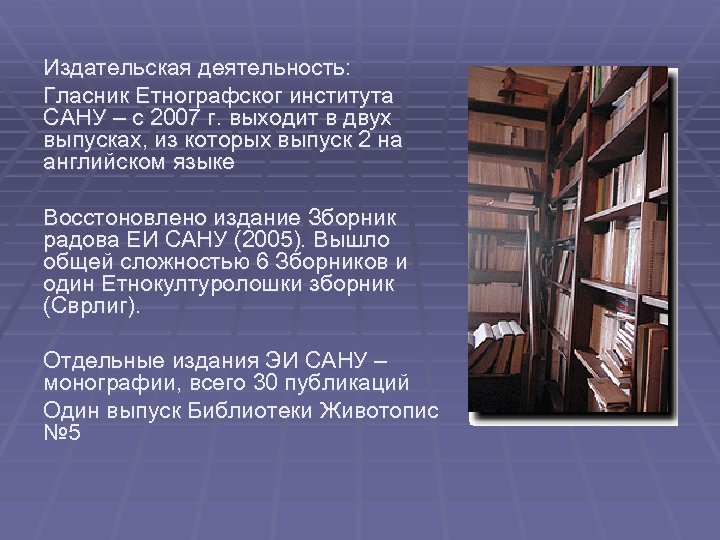 Издательская деятельность:

Гласник Етнографског института САНУ – с 2007 г. выходит в двух выпусках, из которых выпуск 2 на английском языке

Восстоновлено издание Зборник радова ЕИ САНУ (2005). Вышло общей сложностью 6 Зборников и один Етнокултуролошки зборник (Сврлиг).

Отдельные издания ЭИ САНУ – монографии, всего 30 публикаций

Один выпуск Библиотеки Животопис №5